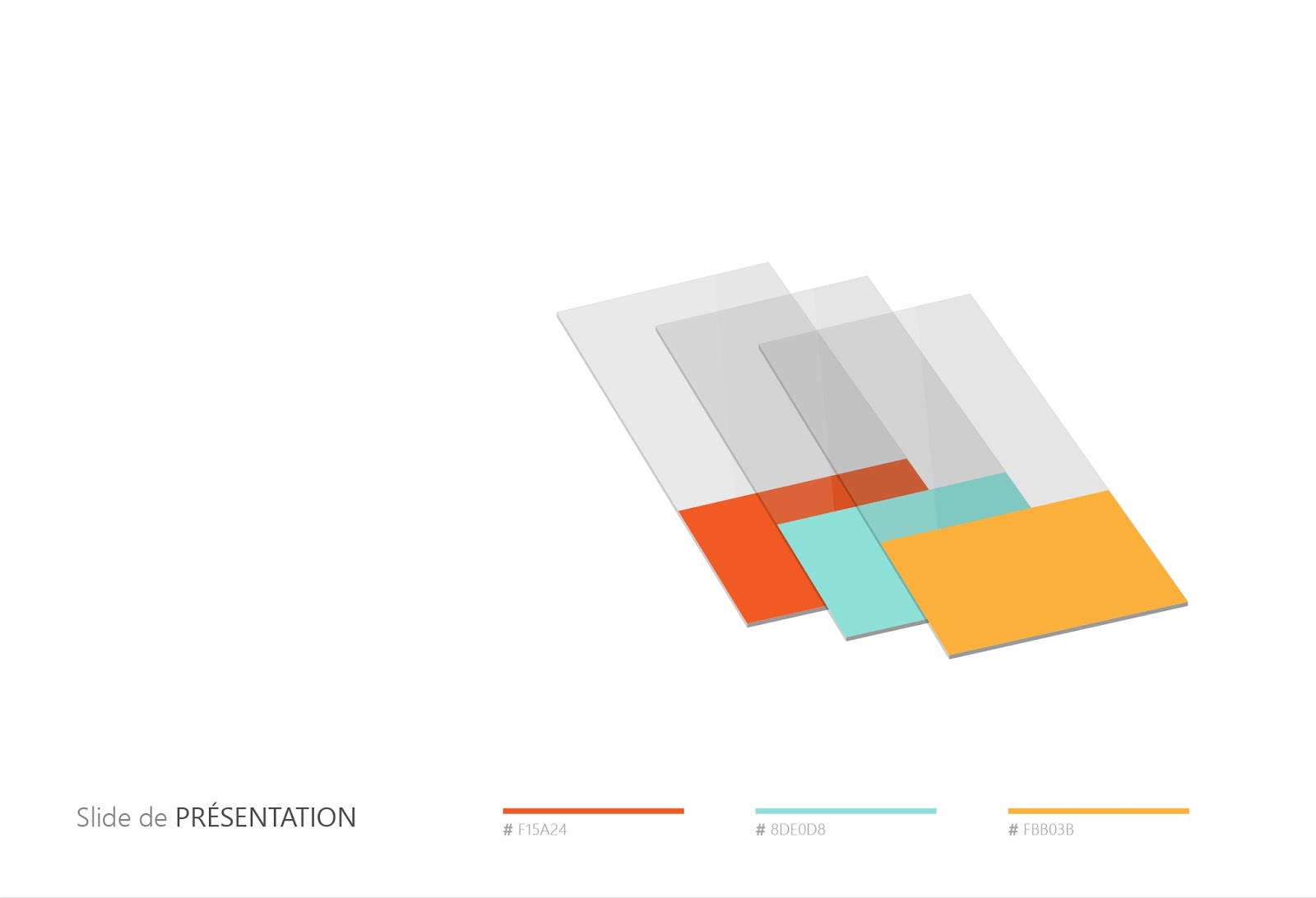 Slide de PRÉSENTATION

# F15A24

# 8DE0D8

# FBB03B